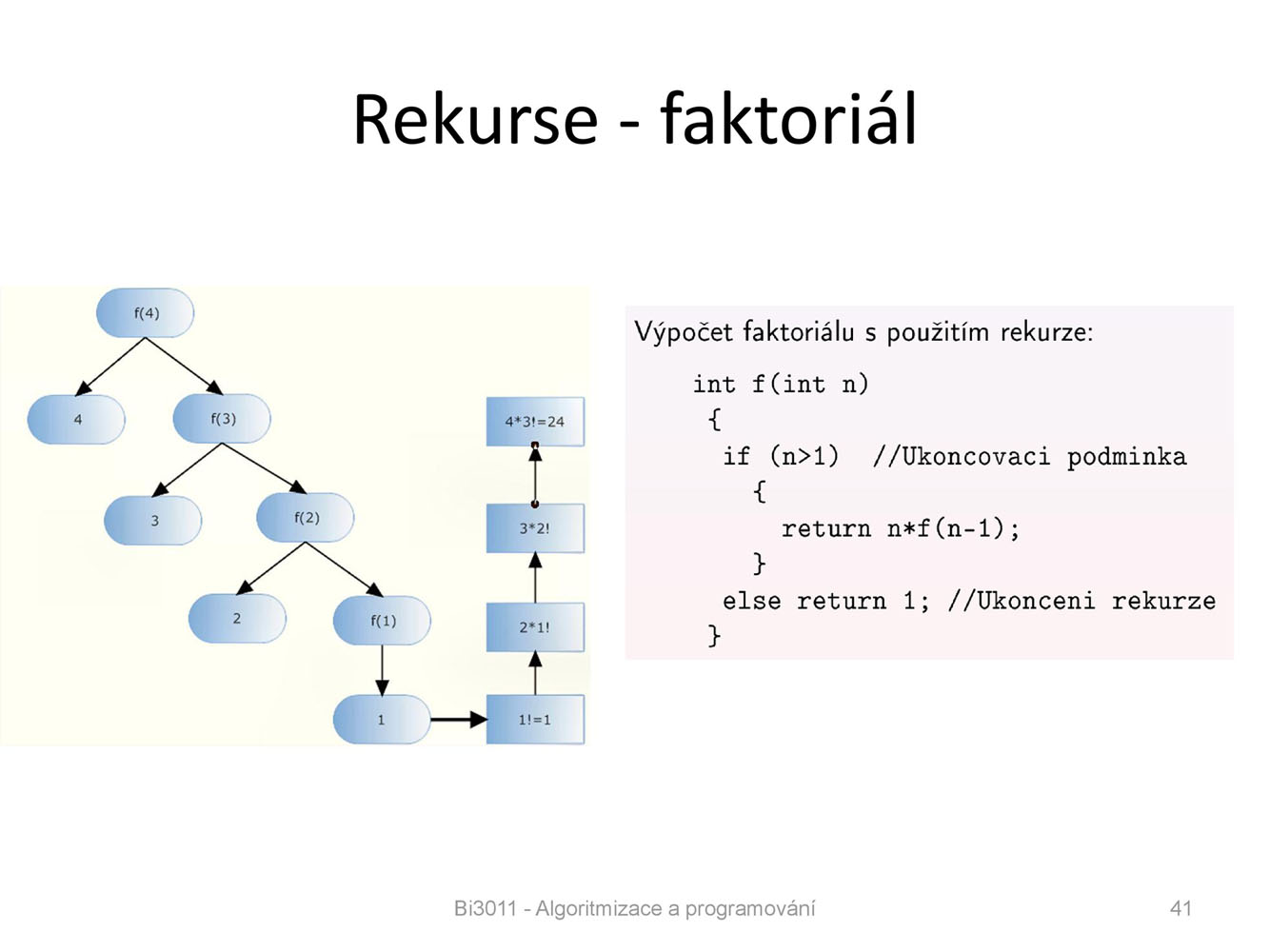 Rekurse - faktoriál

f(4)

4

f(3)

3

f(2)

2

f(1)

1

1!=1

2*1!

3*2!

4*3!=24

Výpočet faktoriálu s použitím rekurze:

int f(int n)
{
if (n>1) //Ukoncovaci podminka
{
return n*f(n-1);
}
else return 1; //Ukonceni rekurze
}

Bi3011 - Algoritmizace a programování

41